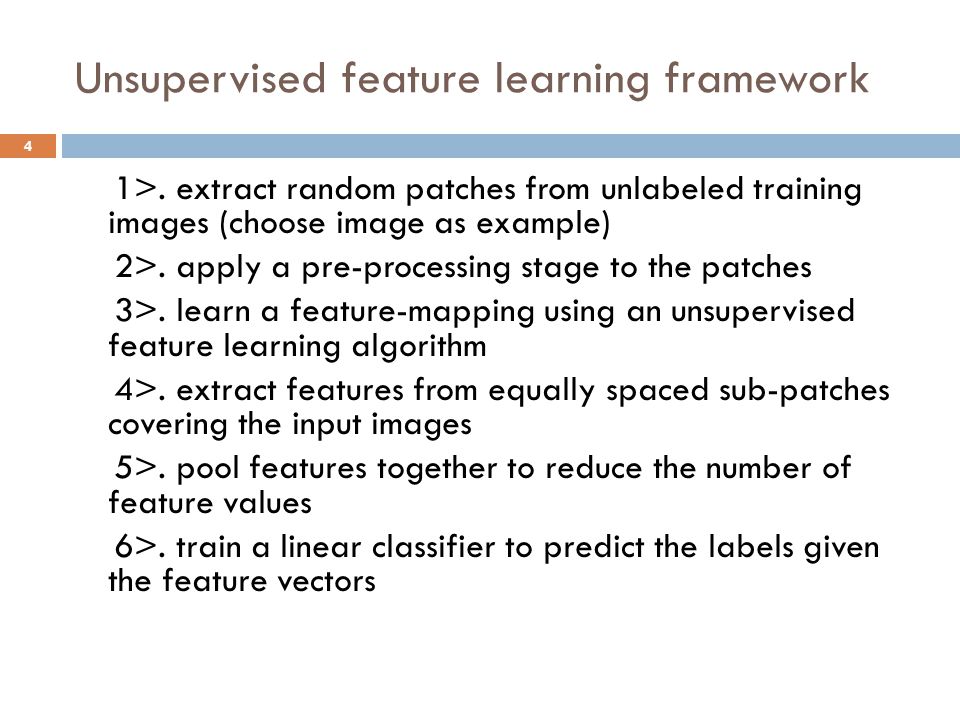 Unsupervised feature learning framework

4

1>. extract random patches from unlabeled training images (choose image as example)

2>. apply a pre-processing stage to the patches

3>. learn a feature-mapping using an unsupervised feature learning algorithm

4>. extract features from equally spaced sub-patches covering the input images

5>. pool features together to reduce the number of feature values

6>. train a linear classifier to predict the labels given the feature vectors